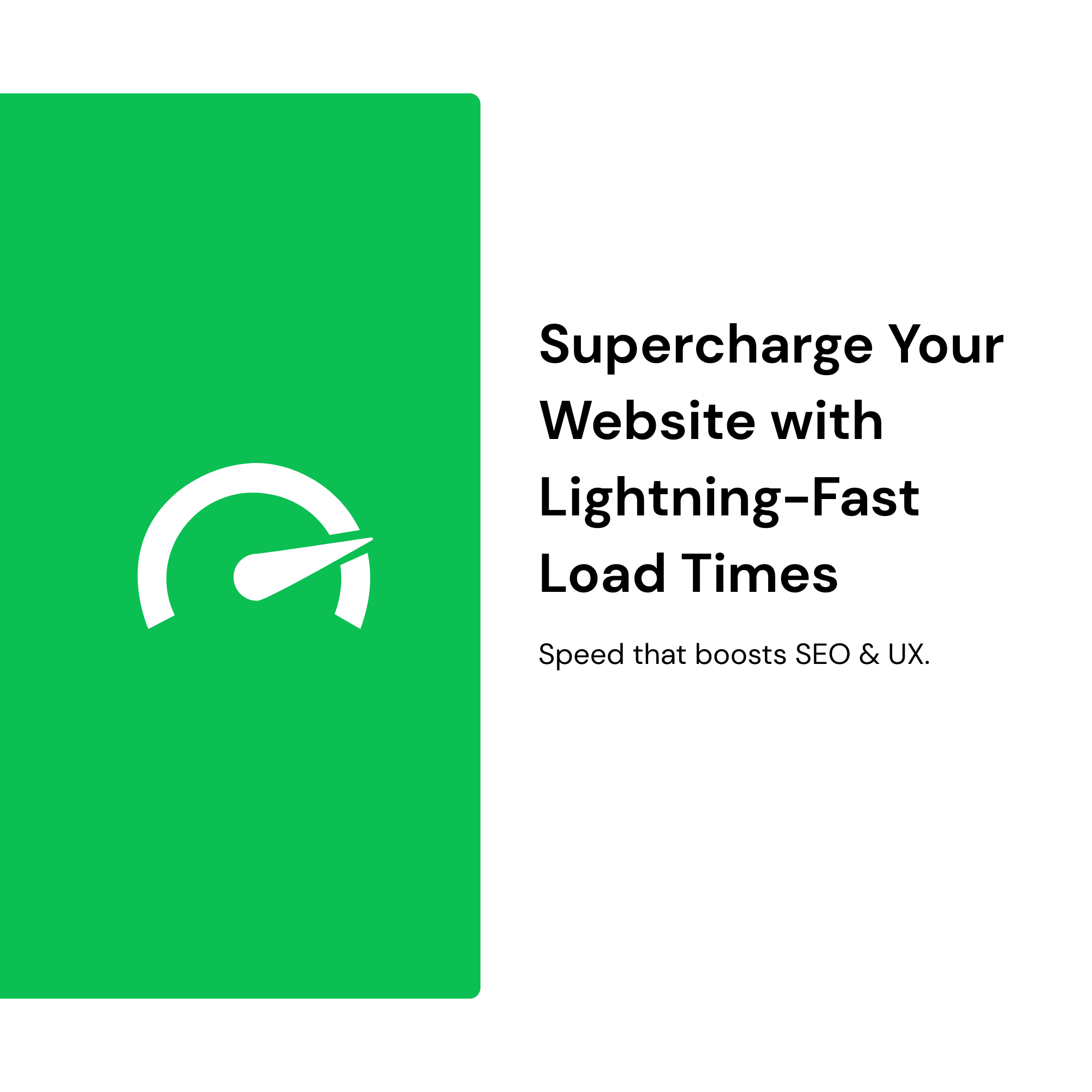 Supercharge Your Website with Lightning-Fast Load Times

Speed that boosts SEO & UX.